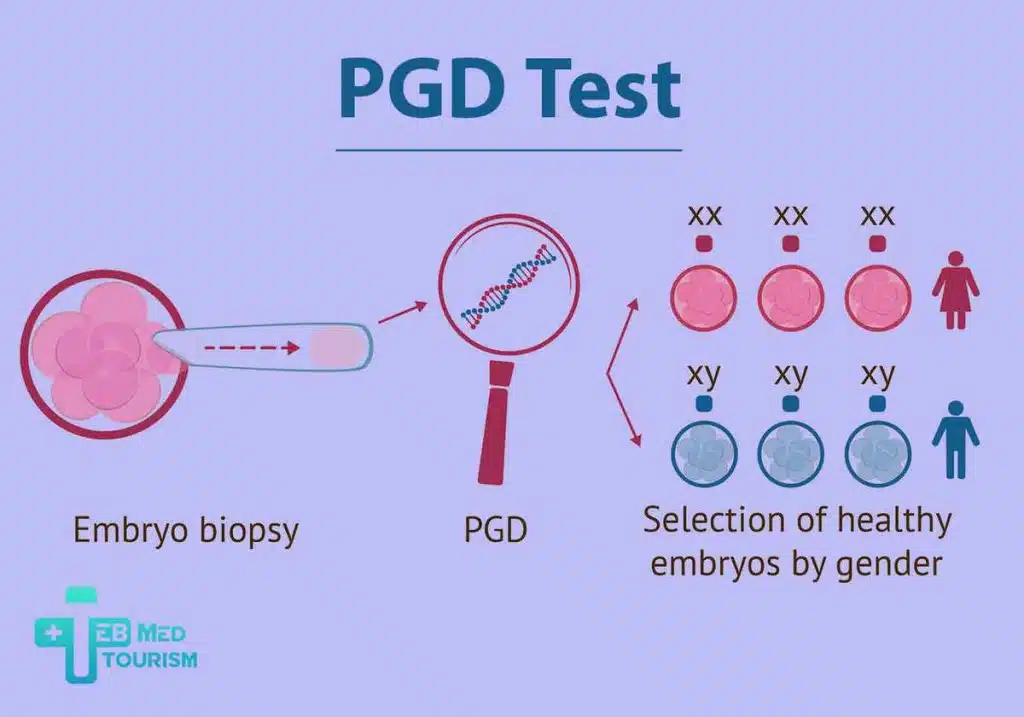 PGD Test

xx xx xx

xy xy xy

Embryo biopsy

PGD

Selection of healthy embryos by gender

TEB MED TOURISM